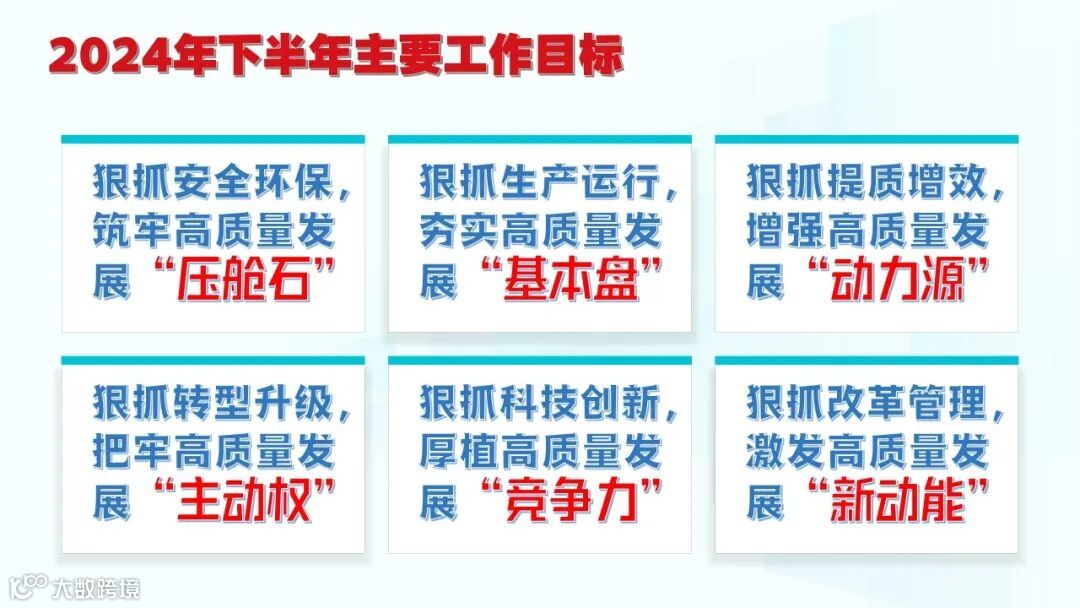 2024年下半年主要工作目标

狠抓安全环保，筑牢高质量发展“压舱石”

狠抓生产运行，夯实高质量发展“基本盘”

狠抓提质增效，增强高质量发展“动力源”

狠抓转型升级，把牢高质量发展“主动权”

狠抓科技创新，厚植高质量发展“竞争力”

狠抓改革管理，激发高质量发展“新动能”

大数跨境